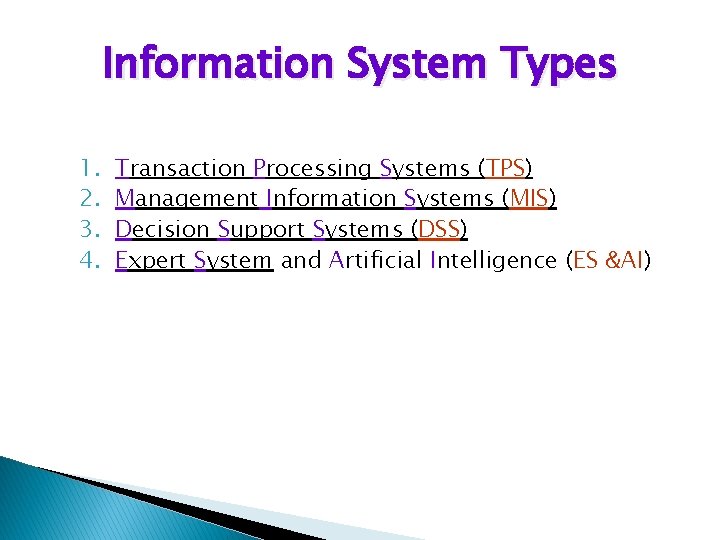 Information System Types

1. Transaction Processing Systems (TPS)
2. Management Information Systems (MIS)
3. Decision Support Systems (DSS)
4. Expert System and Artificial Intelligence (ES &AI)